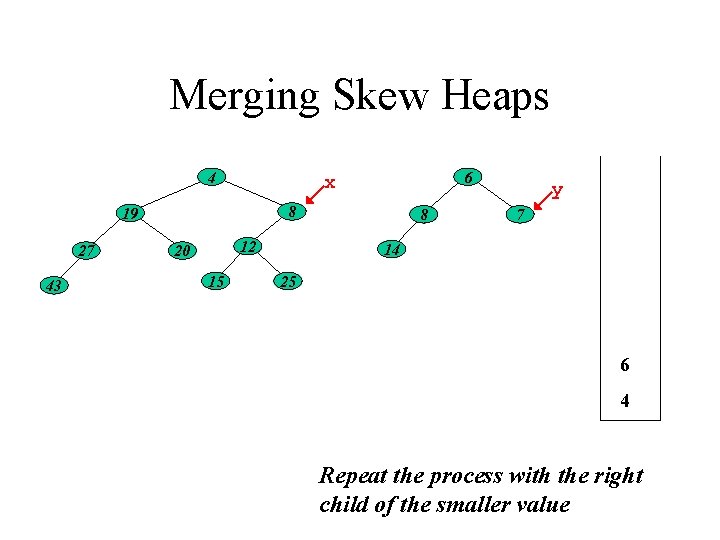 Merging Skew Heaps

4
x
19
8
27
20
12
43
15
25

6
y
8
7
14

6
4

Repeat the process with the right child of the smaller value